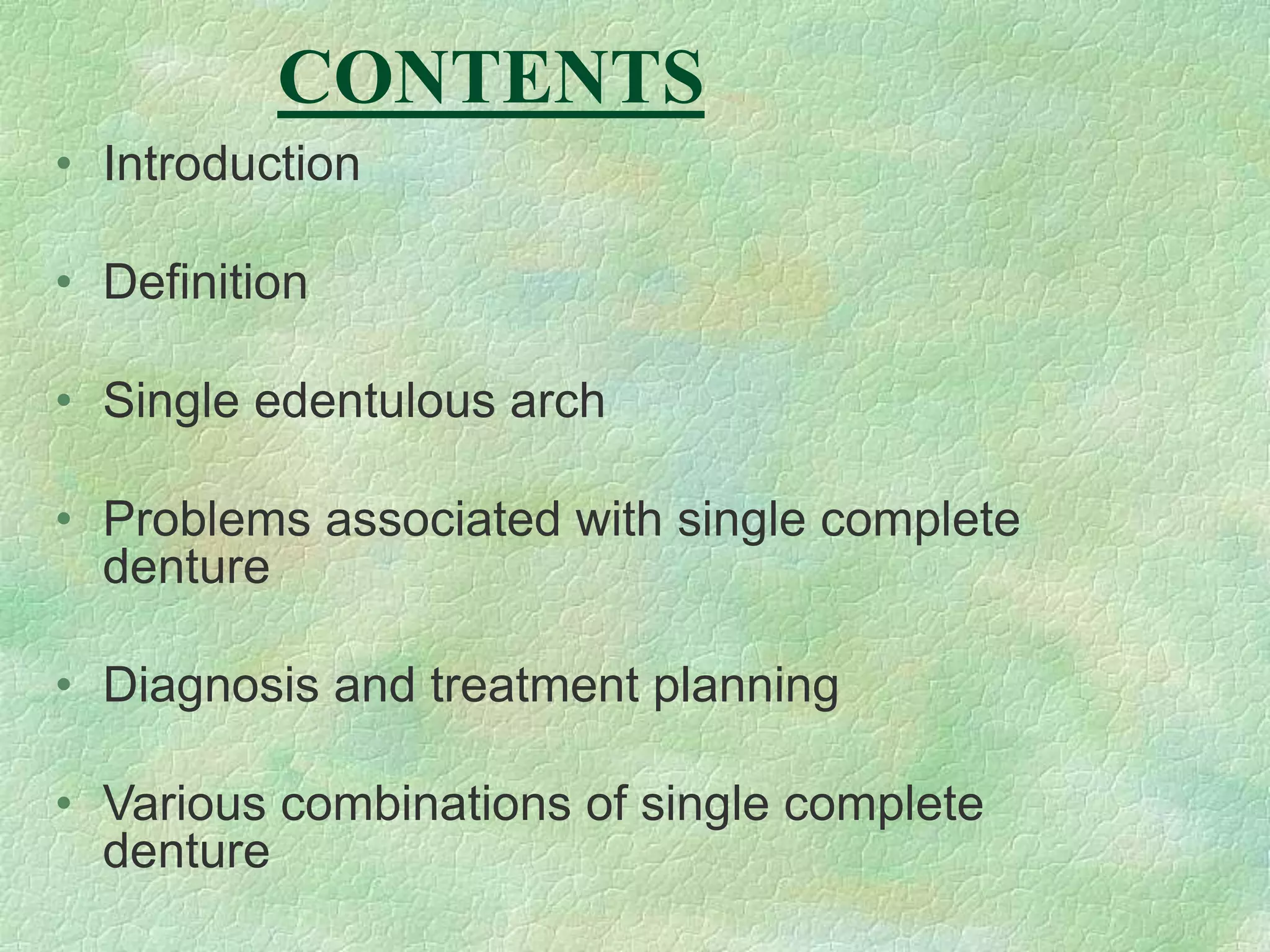 CONTENTS

• Introduction

• Definition

• Single edentulous arch

• Problems associated with single complete denture

• Diagnosis and treatment planning

• Various combinations of single complete denture